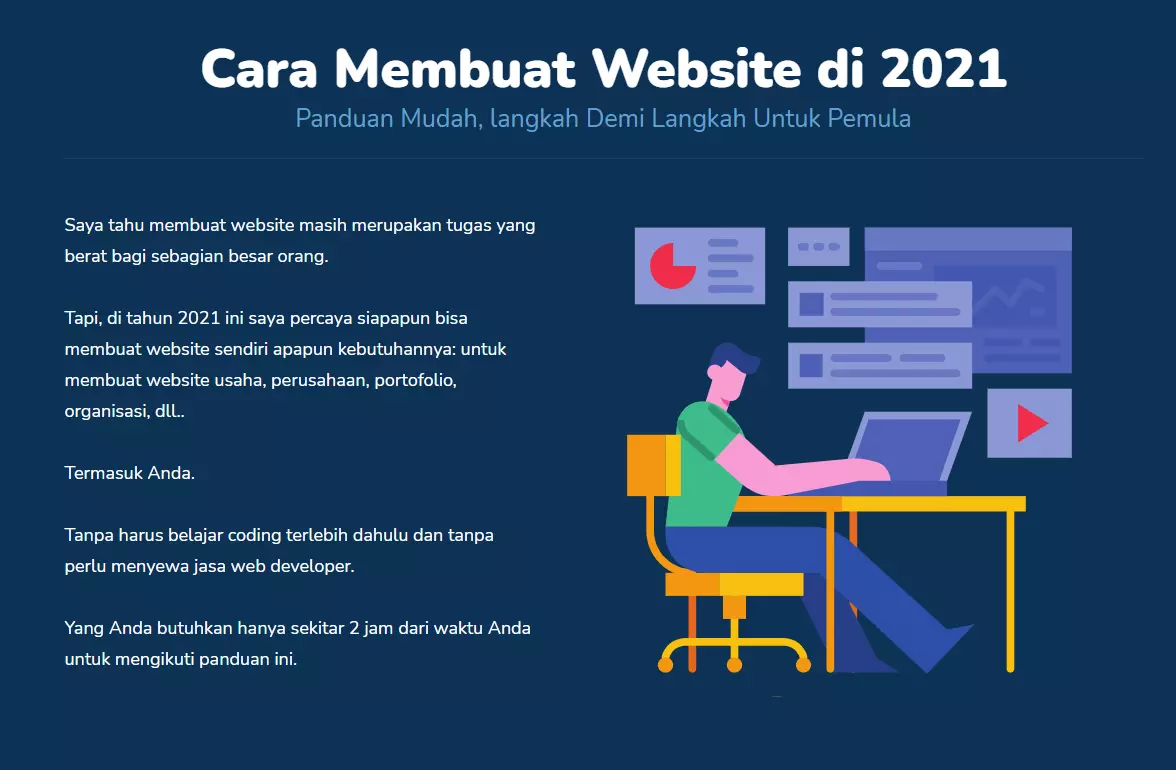 Cara Membuat Website di 2021

Panduan Mudah, langkah Demi Langkah Untuk Pemula

Saya tahu membuat website masih merupakan tugas yang berat bagi sebagian besar orang.

Tapi, di tahun 2021 ini saya percaya siapapun bisa membuat website sendiri apapun kebutuhannya: untuk membuat website usaha, perusahaan, portofolio, organisasi, dll..

Termasuk Anda.

Tanpa harus belajar coding terlebih dahulu dan tanpa perlu menyewa jasa web developer.

Yang Anda butuhkan hanya sekitar 2 jam dari waktu Anda untuk mengikuti panduan ini.